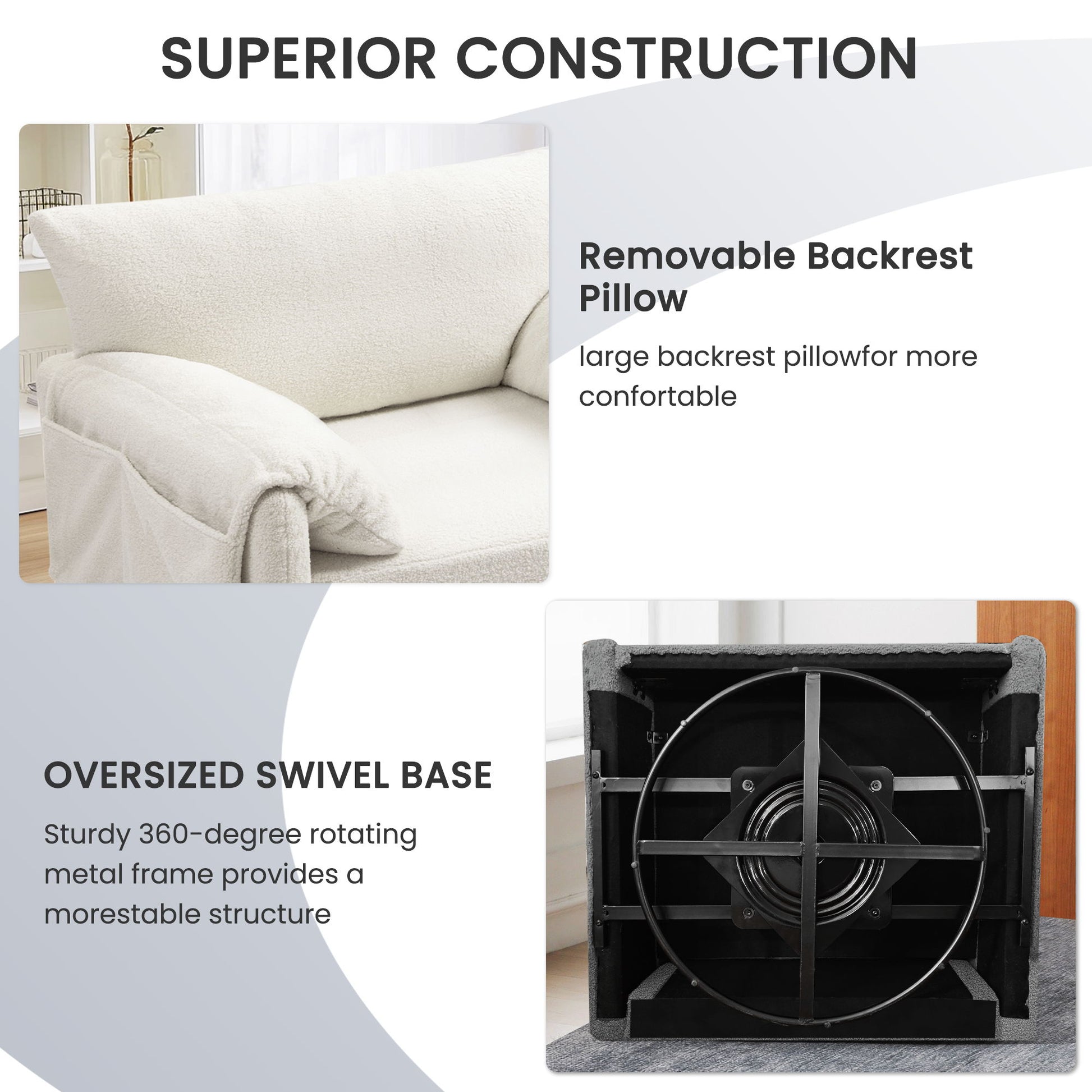 SUPERIOR CONSTRUCTION

Removable Backrest Pillow

large backrest pillowfor more confortable

OVERSIZED SWIVEL BASE

Sturdy 360-degree rotating metal frame provides a morestable structure